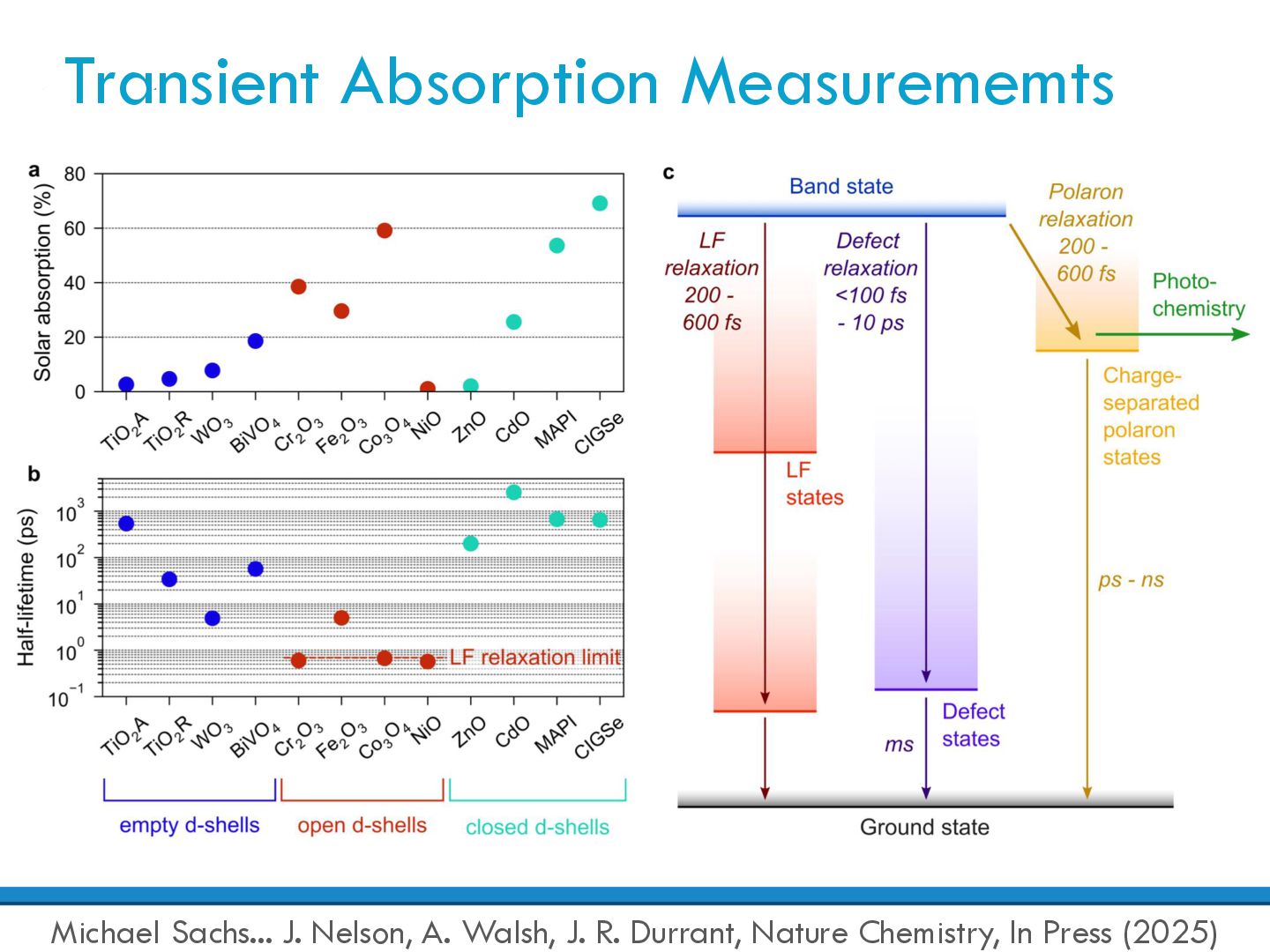 Transient Absorption Measurememts

a

Solar absorption (%)

80
60
40
20
0

$TiO_2A$ $TiO_2R$ $WO_3$ $BiVO_4$ $Cr_2O_3$ $Fe_2O_3$ $Co_3O_4$ NiO ZnO CdO MAPI CIGSe

b

Half-lifetime (ps)

$10^3$
$10^2$
$10^1$
$10^0$
$10^{-1}$

LF relaxation limit

$TiO_2A$ $TiO_2R$ $WO_3$ $BiVO_4$ $Cr_2O_3$ $Fe_2O_3$ $Co_3O_4$ NiO ZnO CdO MAPI CIGSe

empty d-shells
open d-shells
closed d-shells

c

Band state

LF relaxation 200 - 600 fs

Defect relaxation <100 fs - 10 ps

Polaron relaxation 200 - 600 fs

Photo-chemistry

Charge-separated polaron states

LF states

ps - ns

Defect states

ms

Ground state

Michael Sachs... J. Nelson, A. Walsh, J. R. Durrant, Nature Chemistry, In Press (2025)